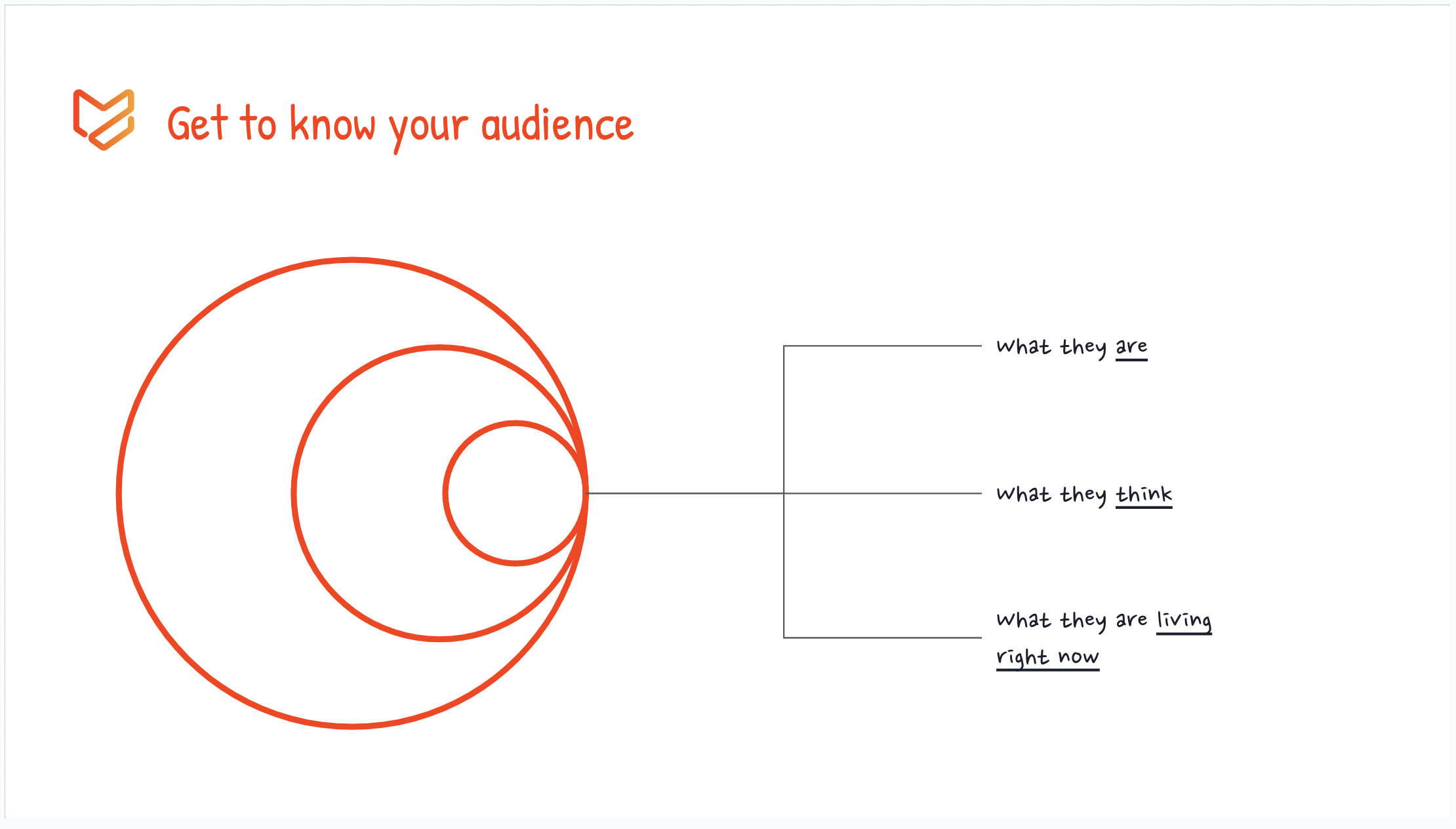 Get to know your audience

what they are

what they think

what they are living right now